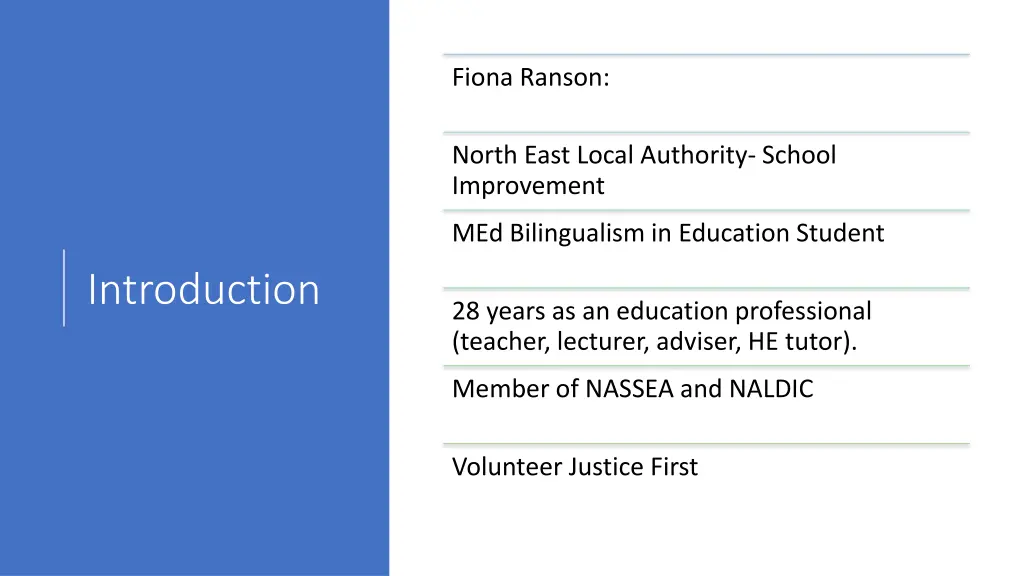 Introduction

Fiona Ranson:

North East Local Authority- School Improvement

MEd Bilingualism in Education Student

28 years as an education professional (teacher, lecturer, adviser, HE tutor).

Member of NASSEA and NALDIC

Volunteer Justice First